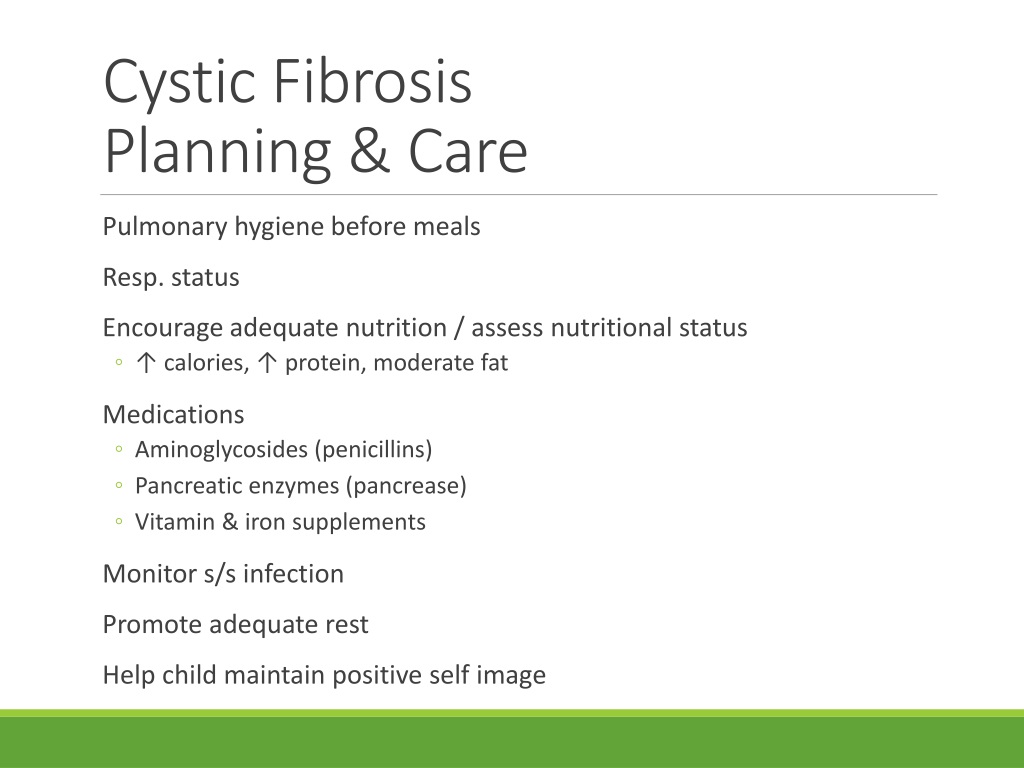 Cystic Fibrosis
Planning & Care

Pulmonary hygiene before meals

Resp. status

Encourage adequate nutrition / assess nutritional status
◦ ↑ calories, ↑ protein, moderate fat

Medications
◦ Aminoglycosides (penicillins)
◦ Pancreatic enzymes (pancrease)
◦ Vitamin & iron supplements

Monitor s/s infection

Promote adequate rest

Help child maintain positive self image